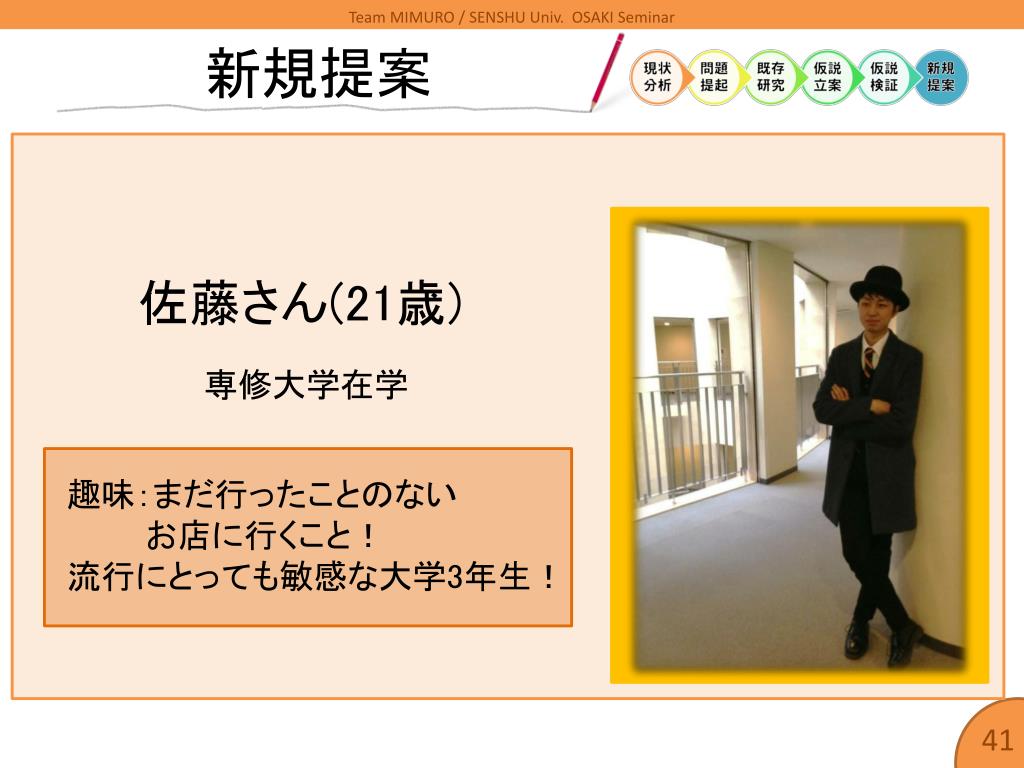 Team MIMURO / SENSHU Univ. OSAKI Seminar

新規提案

現状分析
問題提起
既存研究
仮説立案
仮説検証
新規提案

佐藤さん(21歳)

専修大学在学

趣味:まだ行ったことのない
お店に行くこと！
流行にとっても敏感な大学3年生！

41